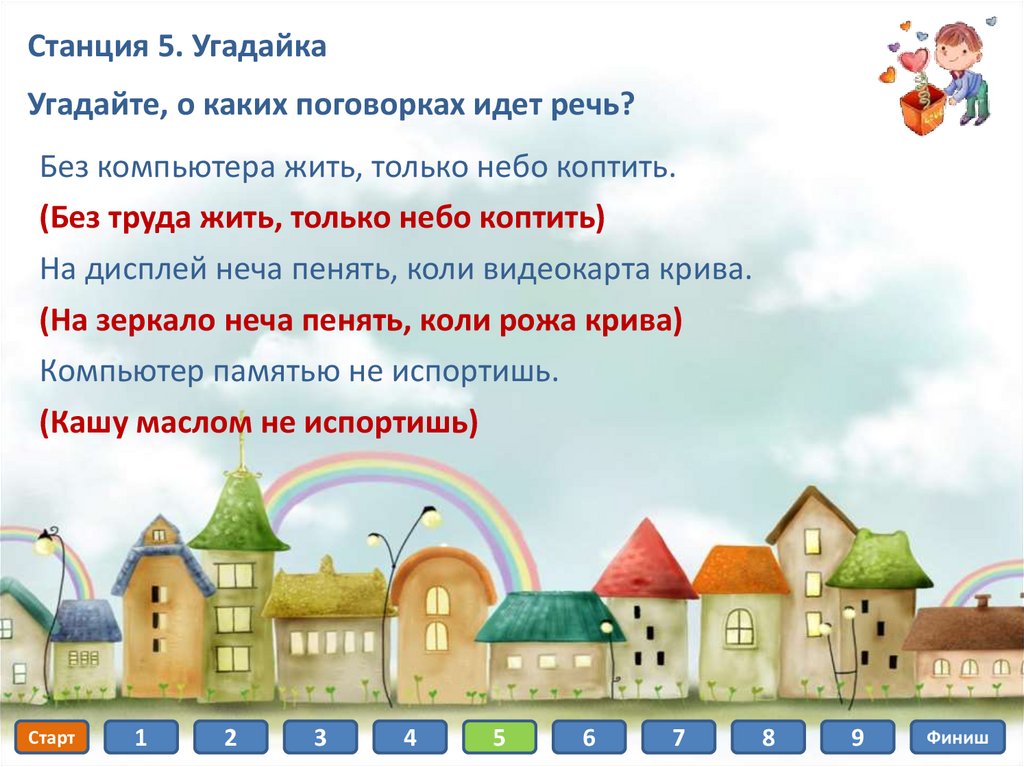 Станция 5. Угадайка

Угадайте, о каких поговорках идет речь?

Без компьютера жить, только небо коптить.

(Без труда жить, только небо коптить)

На дисплей неча пенять, коли видеокарта крива.

(На зеркало неча пенять, коли рожа крива)

Компьютер памятью не испортишь.

(Кашу маслом не испортишь)

Старт 1 2 3 4 5 6 7 8 9 Финиш